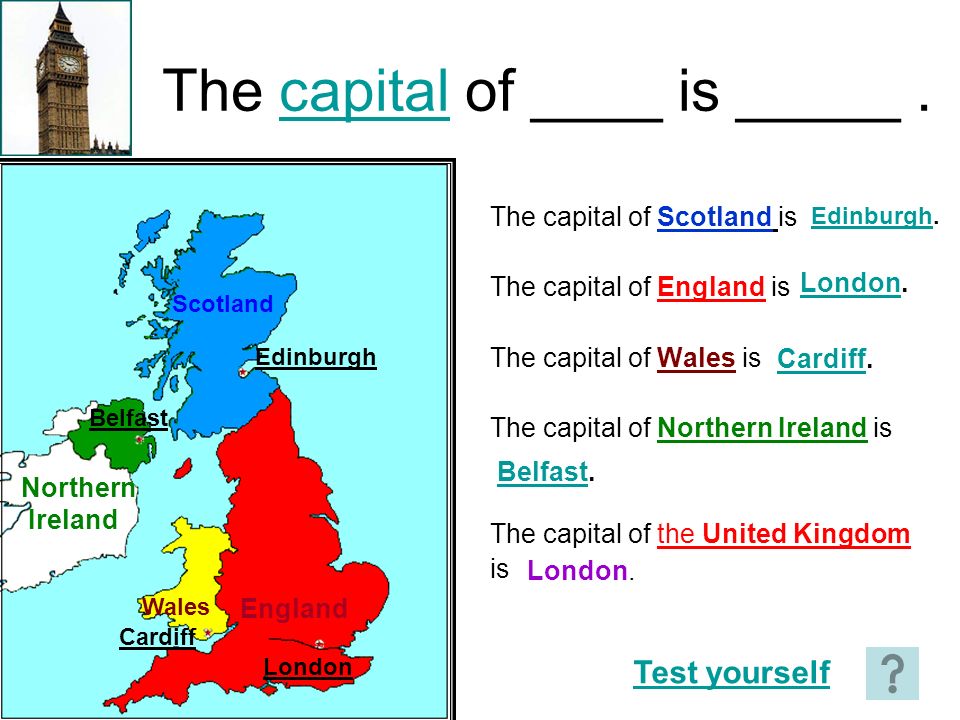 The capital of ____ is _____ .

Scotland

Edinburgh

Belfast

Northern Ireland

Wales

England

Cardiff

London

The capital of Scotland is Edinburgh.

The capital of England is London.

The capital of Wales is Cardiff.

The capital of Northern Ireland is Belfast.

The capital of the United Kingdom is London.

Test yourself

?